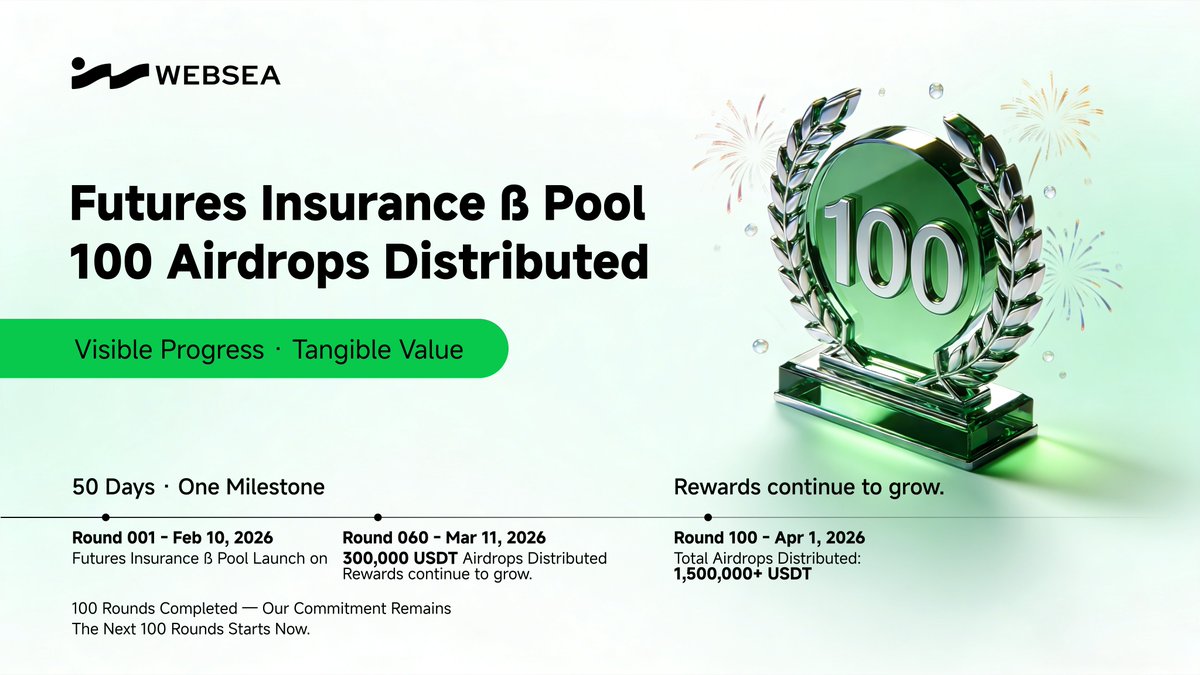 WEBSEA

Futures Insurance ß Pool
100 Airdrops Distributed

Visible Progress · Tangible Value

100

50 Days · One Milestone

Rewards continue to grow.

Round 001 - Feb 10, 2026
Futures Insurance ß Pool Launch on

Round 060 - Mar 11, 2026
300,000 USDT Airdrops Distributed
Rewards continue to grow.

Round 100 - Apr 1, 2026
Total Airdrops Distributed:
1,500,000+ USDT

100 Rounds Completed — Our Commitment Remains
The Next 100 Rounds Starts Now.